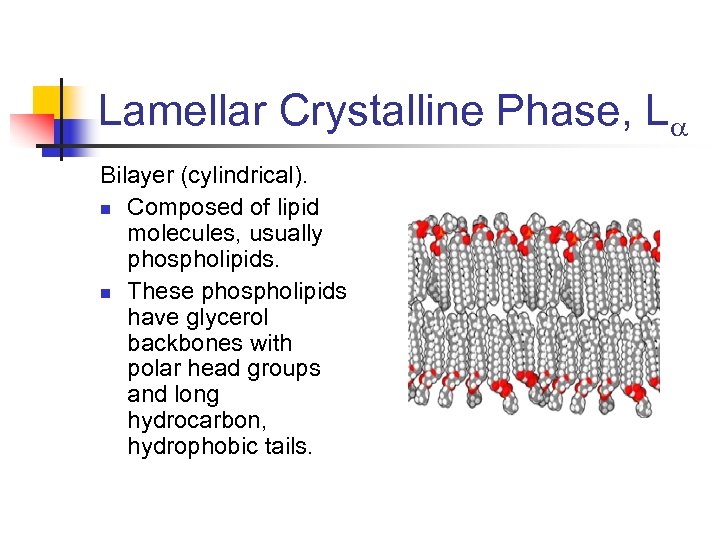 Lamellar Crystalline Phase, $L_\alpha$

Bilayer (cylindrical).

- Composed of lipid molecules, usually phospholipids.
- These phospholipids have glycerol backbones with polar head groups and long hydrocarbon, hydrophobic tails.